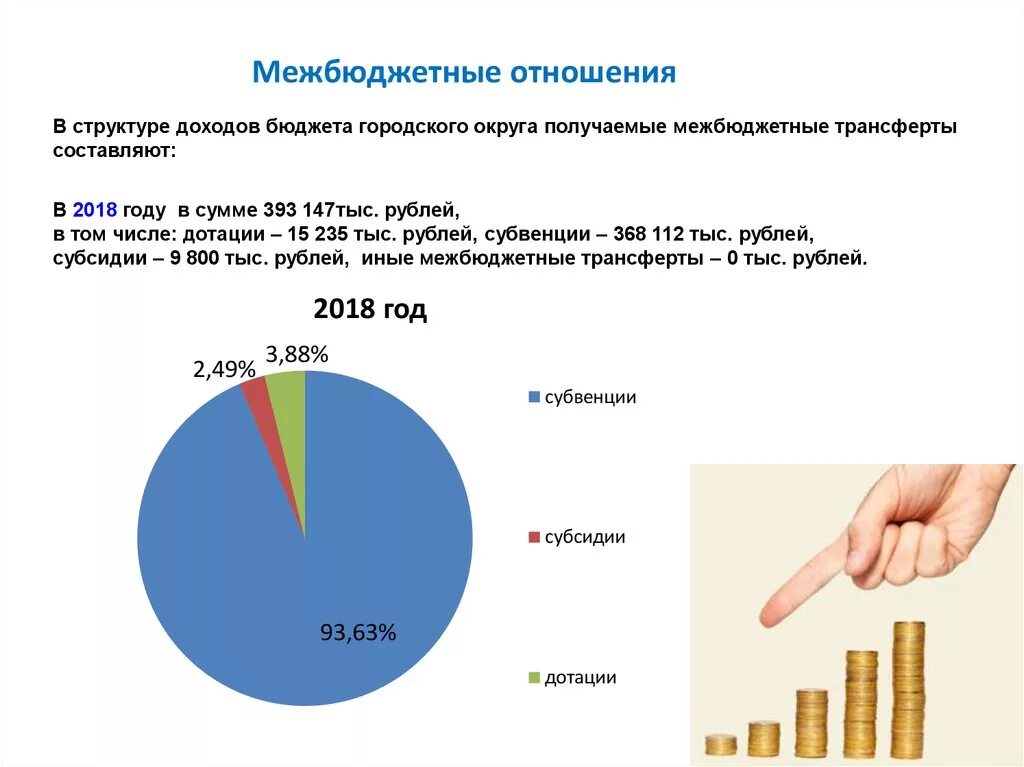 Межбюджетные отношения

В структуре доходов бюджета городского округа получаемые межбюджетные трансферты составляют:

В 2018 году в сумме 393 147тыс. рублей,
в том числе: дотации – 15 235 тыс. рублей, субвенции – 368 112 тыс. рублей,
субсидии – 9 800 тыс. рублей, иные межбюджетные трансферты – 0 тыс. рублей.

2018 год

2,49%
3,88%
93,63%

субвенции
субсидии
дотации